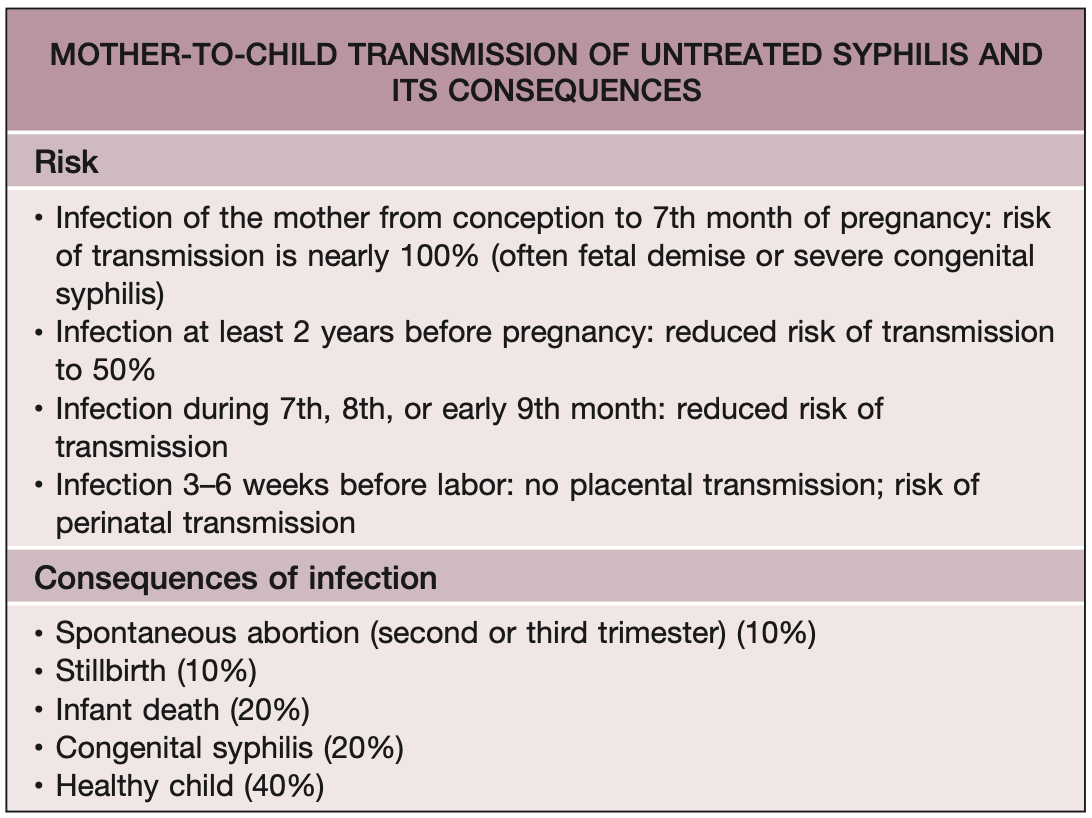 MOTHER-TO-CHILD TRANSMISSION OF UNTREATED SYPHILIS AND ITS CONSEQUENCES

Risk

• Infection of the mother from conception to 7th month of pregnancy: risk of transmission is nearly 100% (often fetal demise or severe congenital syphilis)
• Infection at least 2 years before pregnancy: reduced risk of transmission to 50%
• Infection during 7th, 8th, or early 9th month: reduced risk of transmission
• Infection 3–6 weeks before labor: no placental transmission; risk of perinatal transmission

Consequences of infection

• Spontaneous abortion (second or third trimester) (10%)
• Stillbirth (10%)
• Infant death (20%)
• Congenital syphilis (20%)
• Healthy child (40%)